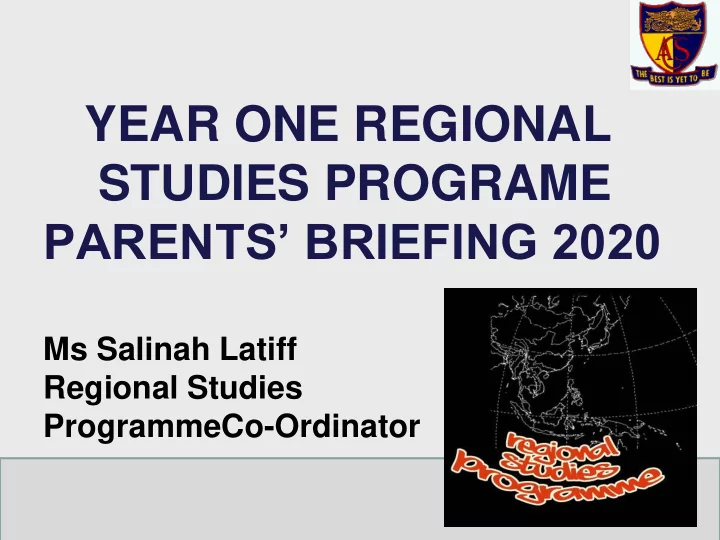 ACS
THE BEST IS YET TO BE

YEAR ONE REGIONAL STUDIES PROGRAME PARENTS' BRIEFING 2020

Ms Salinah Latiff
Regional Studies
ProgrammeCo-Ordinator

regional studies programme